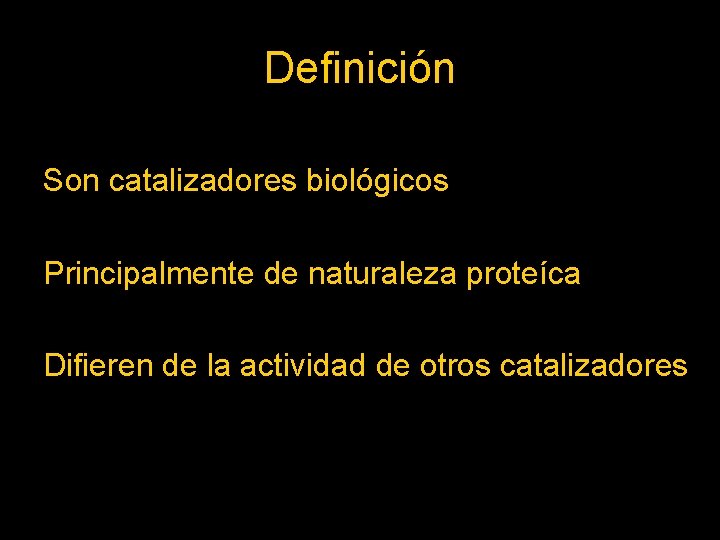 Definición

Son catalizadores biológicos

Principalmente de naturaleza proteíca

Difieren de la actividad de otros catalizadores